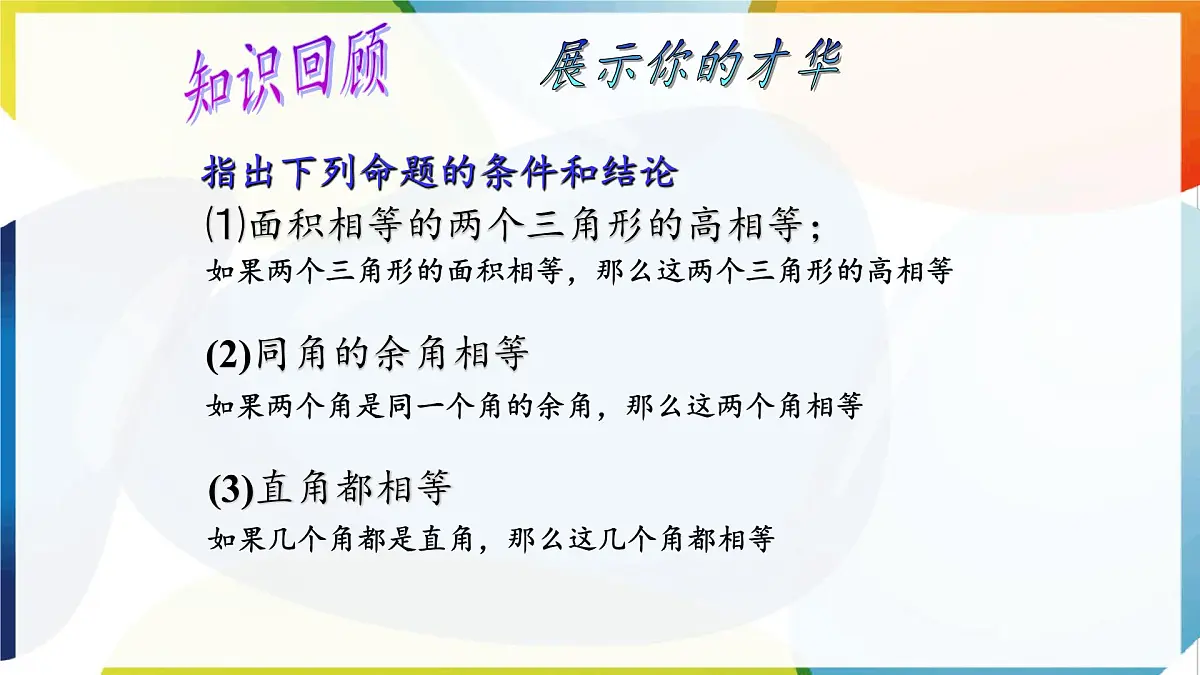 知识回顾

展示你的才华

指出下列命题的条件和结论

⑴面积相等的两个三角形的高相等；

如果两个三角形的面积相等，那么这两个三角形的高相等

(2)同角的余角相等

如果两个角是同一个角的余角，那么这两个角相等

(3)直角都相等

如果几个角都是直角，那么这几个角都相等